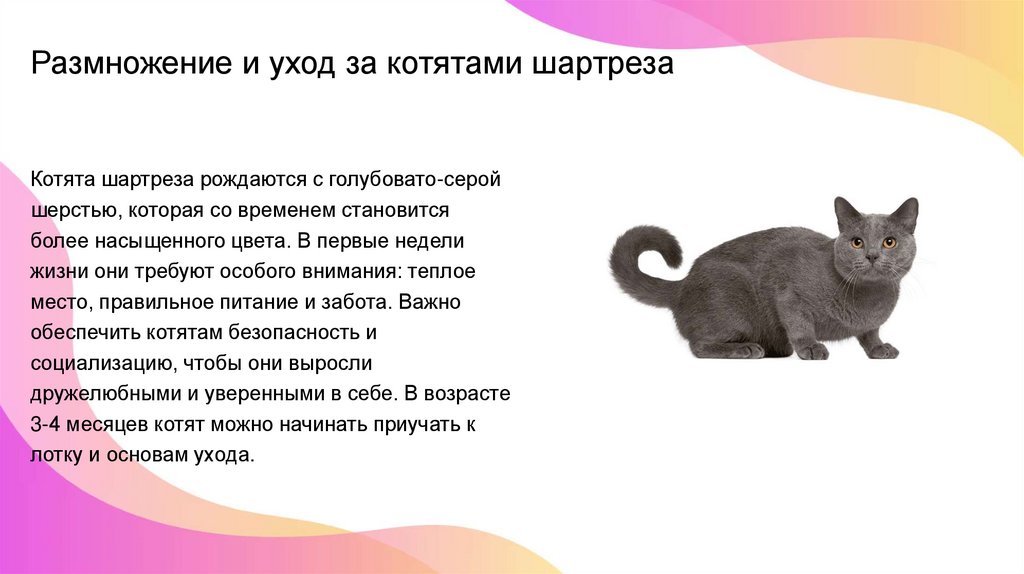 Размножение и уход за котятами шартреза

Котята шартреза рождаются с голубовато-серой шерстью, которая со временем становится более насыщенного цвета. В первые недели жизни они требуют особого внимания: теплое место, правильное питание и забота. Важно обеспечить котятам безопасность и социализацию, чтобы они выросли дружелюбными и уверенными в себе. В возрасте 3-4 месяцев котят можно начинать приучать к лотку и основам ухода.